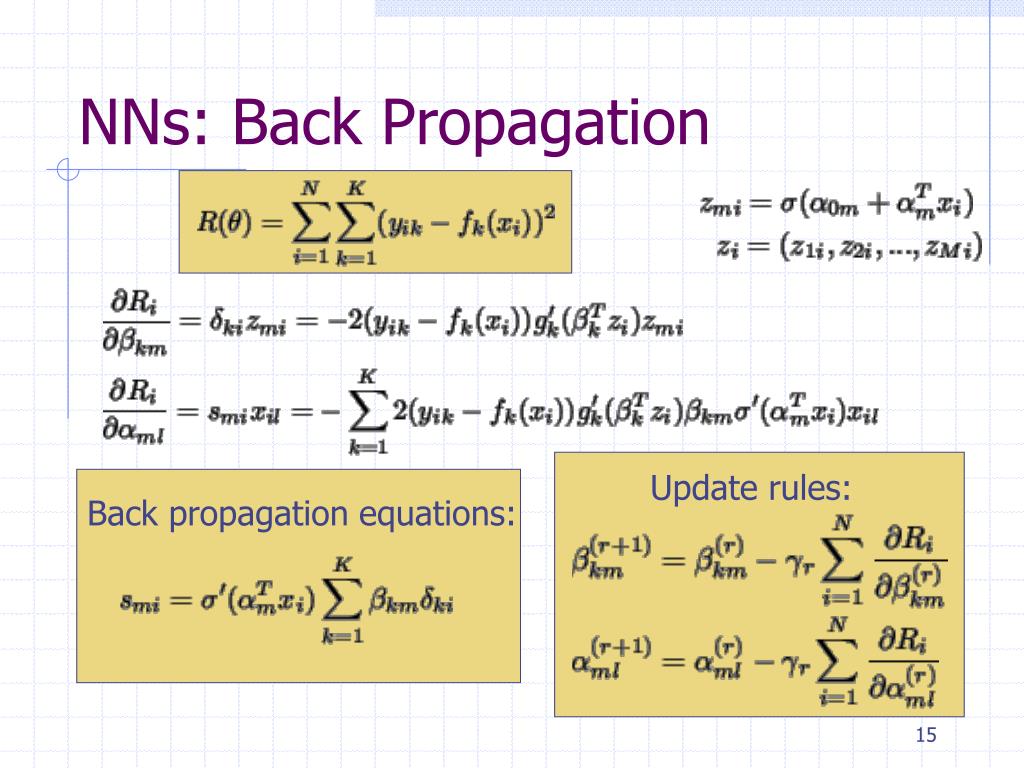 NNs: Back Propagation

$R(\theta) = \sum_{i=1}^{N} \sum_{k=1}^{K} (y_{ik} - f_k(x_i))^2$

$z_{mi} = \sigma(\alpha_{0m} + \alpha_m^T x_i)$
$z_i = (z_{1i}, z_{2i}, ..., z_{Mi})$

$\frac{\partial R_i}{\partial \beta_{km}} = \delta_{ki} z_{mi} = -2(y_{ik} - f_k(x_i)) g_k'(\beta_k^T z_i) z_{mi}$

$\frac{\partial R_i}{\partial \alpha_{ml}} = s_{mi} x_{il} = -\sum_{k=1}^{K} 2(y_{ik} - f_k(x_i)) g_k'(\beta_k^T z_i) \beta_{km} \sigma'(\alpha_m^T x_i) x_{il}$

Back propagation equations:

$s_{mi} = \sigma'(\alpha_m^T x_i) \sum_{k=1}^{K} \beta_{km} \delta_{ki}$

Update rules:

$\beta_{km}^{(r+1)} = \beta_{km}^{(r)} - \gamma_r \sum_{i=1}^{N} \frac{\partial R_i}{\partial \beta_{km}^{(r)}}$

$\alpha_{ml}^{(r+1)} = \alpha_{ml}^{(r)} - \gamma_r \sum_{i=1}^{N} \frac{\partial R_i}{\partial \alpha_{ml}^{(r)}}$

15